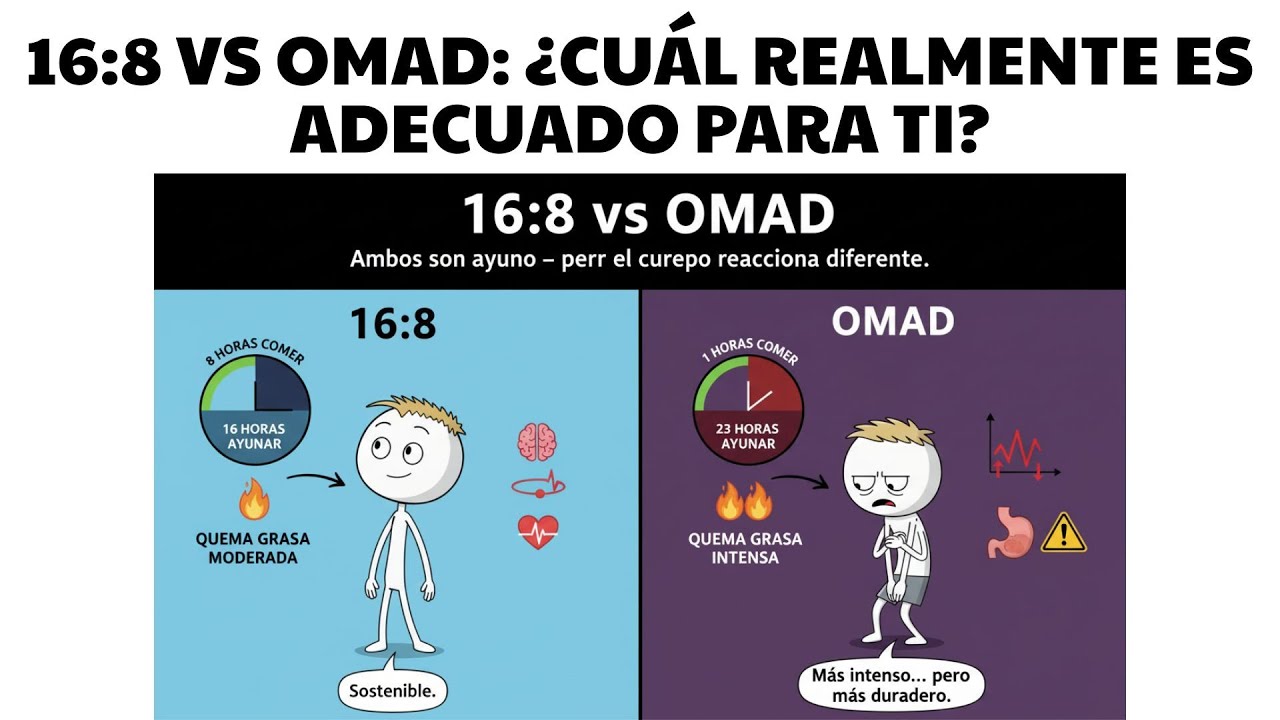 16:8 VS OMAD: ¿CUÁL REALMENTE ES ADECUADO PARA TI?

16:8 vs OMAD

Ambos son ayuno – perr el curepo reacciona diferente.

16:8

8 HORAS COMER

16 HORAS AYUNAR

QUEMA GRASA MODERADA

Sostenible.

OMAD

1 HORAS COMER

23 HORAS AYUNAR

QUEMA GRASA INTENSA

Más intenso... pero más duradero.